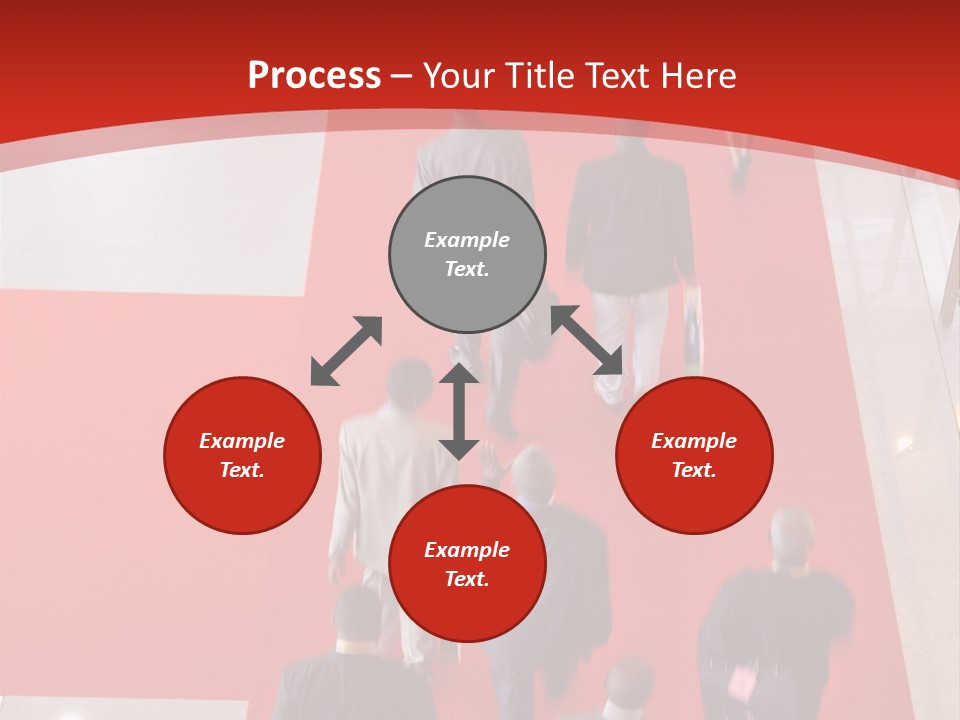 Process – Your Title Text Here

Example Text.

Example Text.

Example Text.

Example Text.